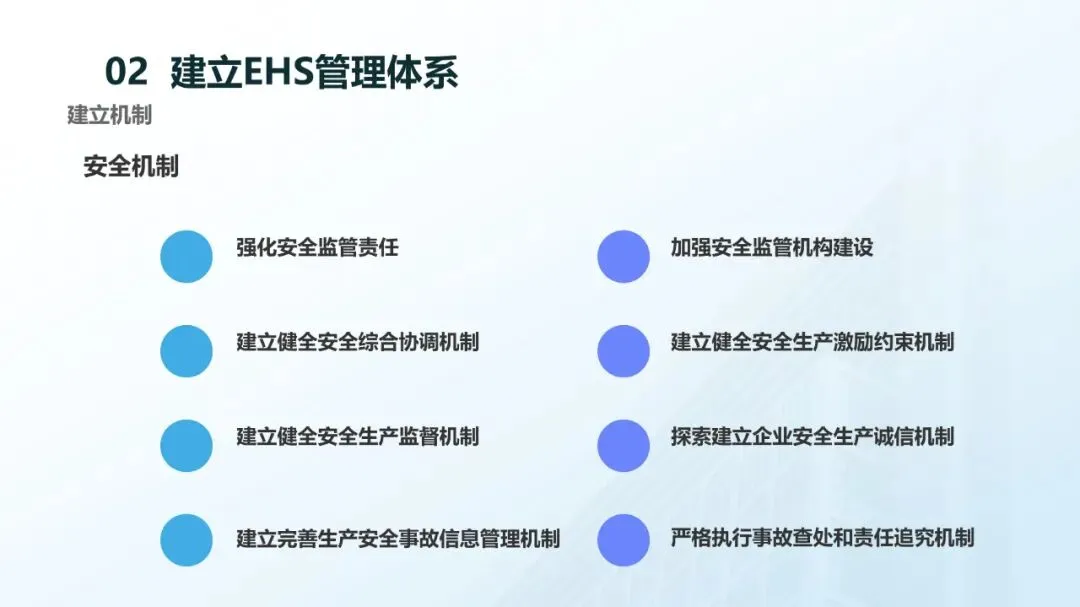 02 建立EHS管理体系

建立机制

安全机制

强化安全监管责任

建立健全安全综合协调机制

建立健全安全生产监督机制

建立完善生产安全事故信息管理机制

加强安全监管机构建设

建立健全安全生产激励约束机制

探索建立企业安全生产诚信机制

严格执行事故查处和责任追究机制